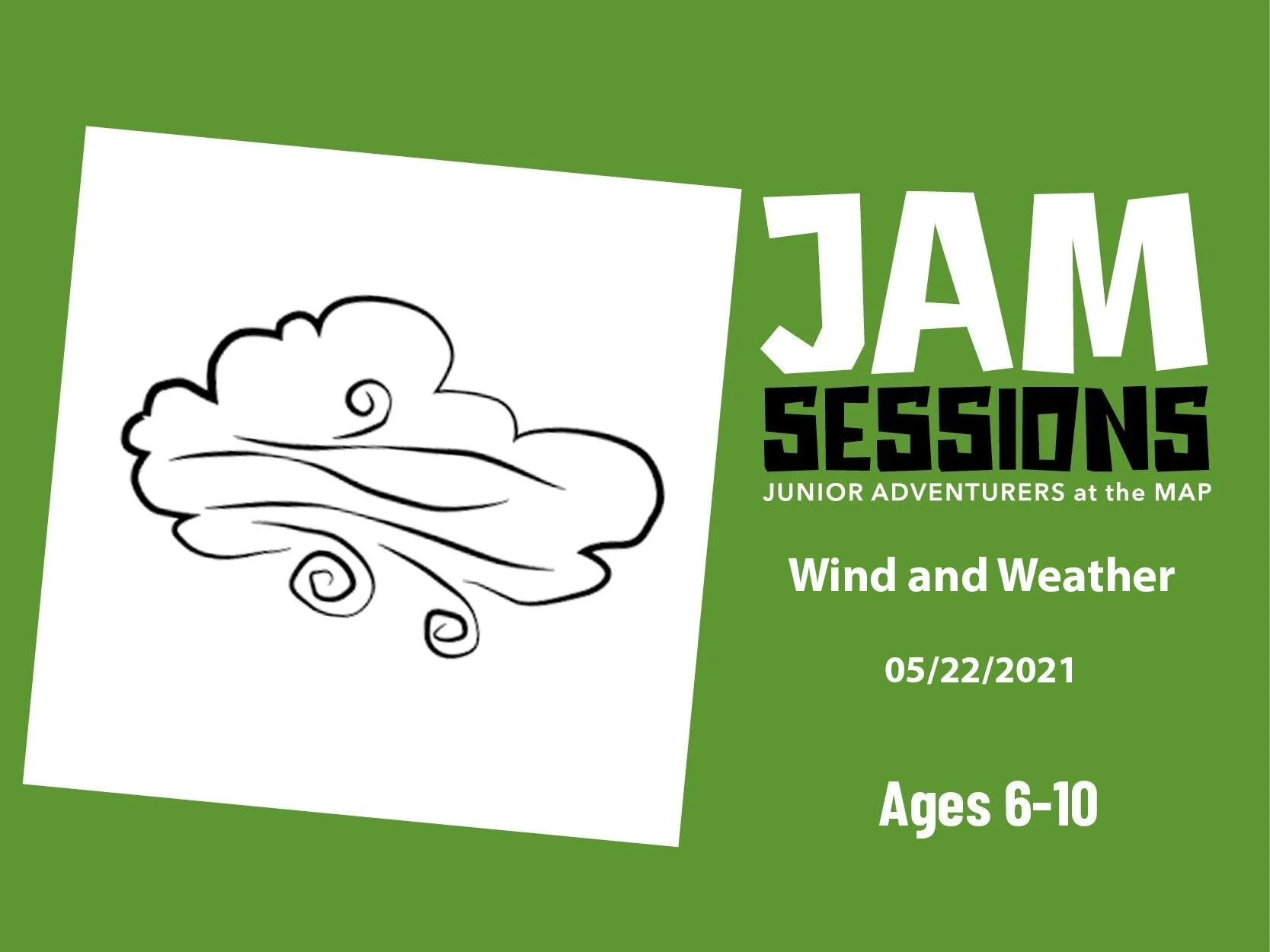 JAM
SESSIONS
JUNIOR ADVENTURERS at the MAP

Wind and Weather

05/22/2021

Ages 6-10